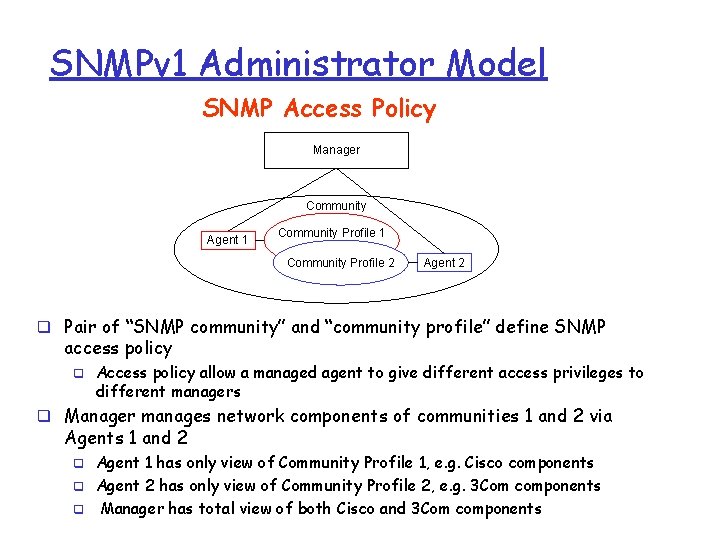 SNMPv1 Administrator Model

SNMP Access Policy

Manager

Community

Agent 1

Community Profile 1

Community Profile 2

Agent 2

❑ Pair of "SNMP community" and "community profile" define SNMP access policy

❑ Access policy allow a managed agent to give different access privileges to different managers

❑ Manager manages network components of communities 1 and 2 via Agents 1 and 2

❑ Agent 1 has only view of Community Profile 1, e.g. Cisco components

❑ Agent 2 has only view of Community Profile 2, e.g. 3Com components

❑ Manager has total view of both Cisco and 3Com components